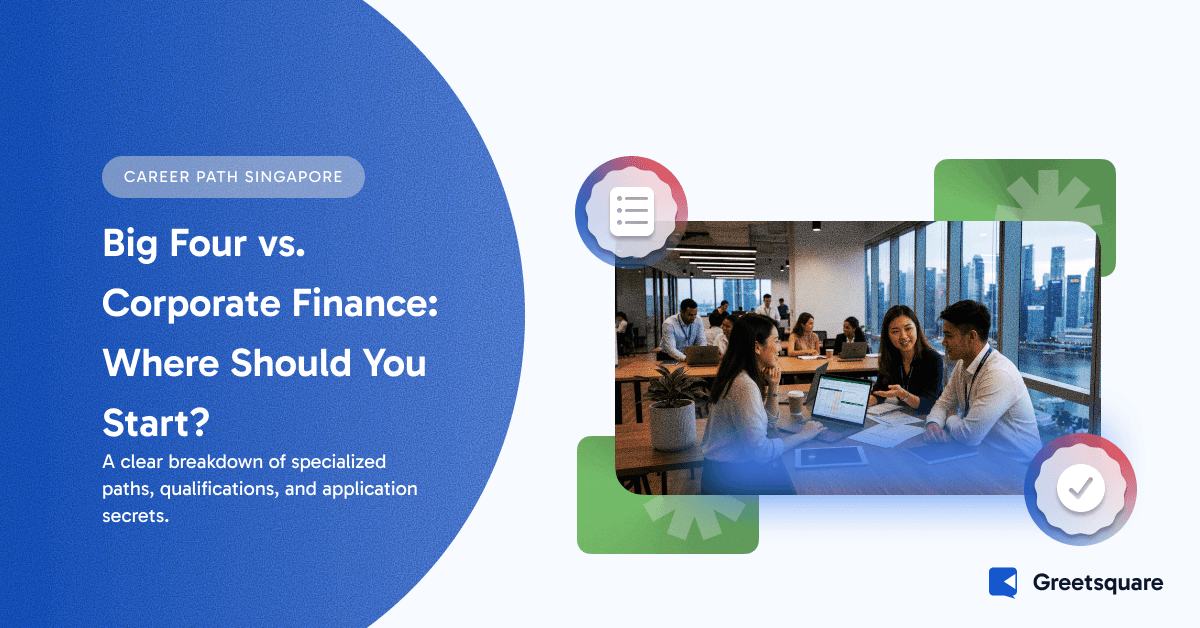 CAREER PATH SINGAPORE

Big Four vs. Corporate Finance: Where Should You Start?

A clear breakdown of specialized paths, qualifications, and application secrets.

Greetsquare